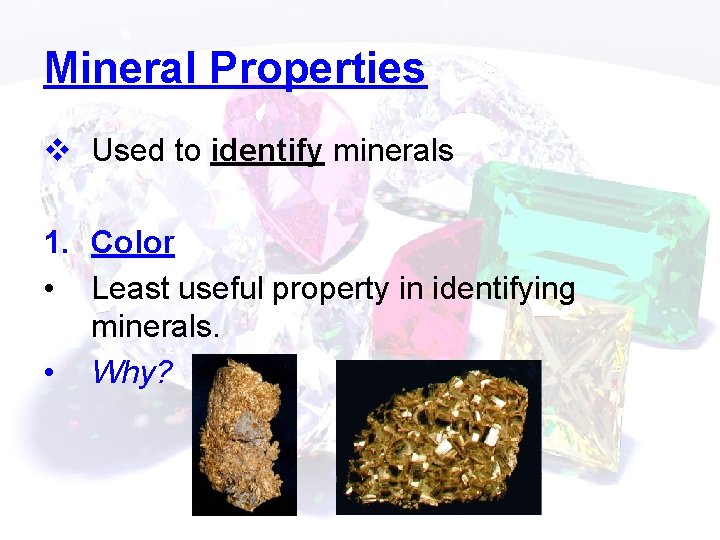 Mineral Properties

❖ Used to identify minerals

1. Color

• Least useful property in identifying minerals.

• Why?